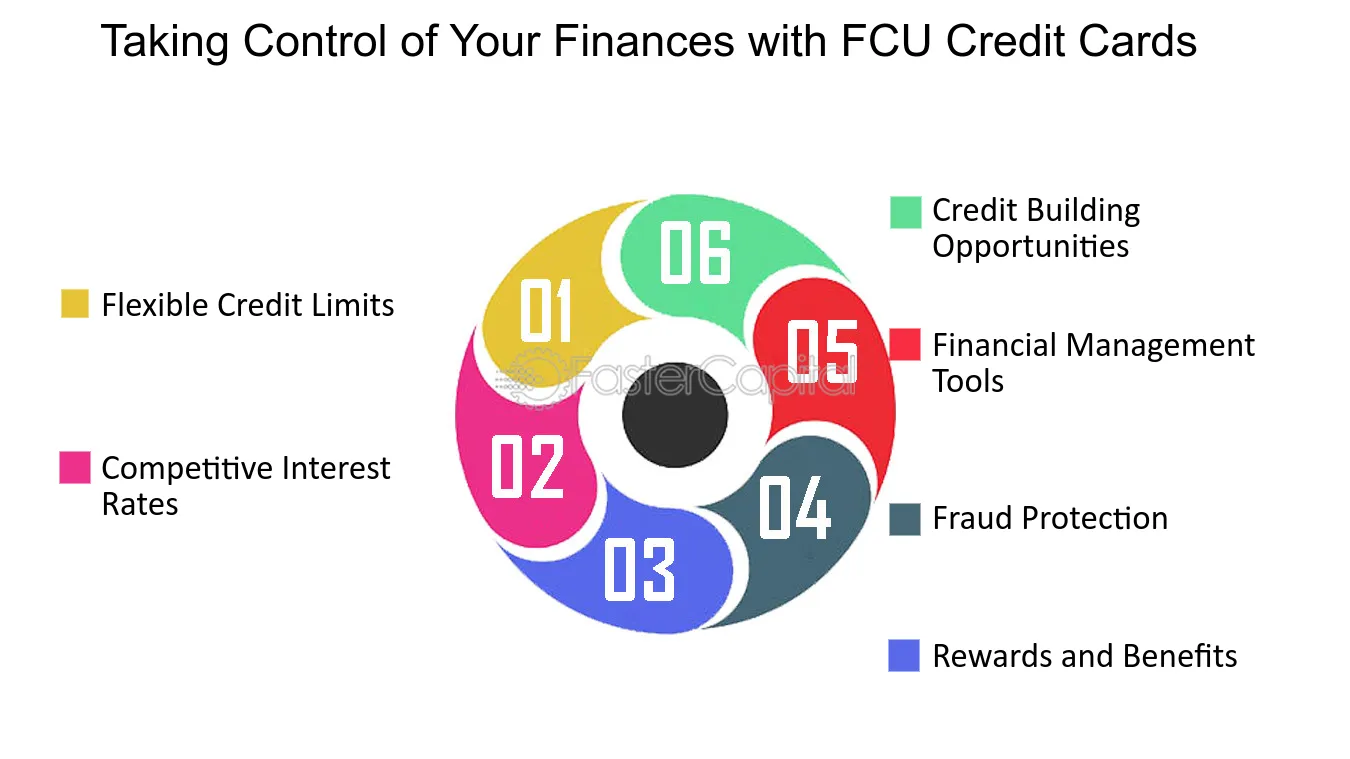 Taking Control of Your Finances with FCU Credit Cards

Flexible Credit Limits

Competitive Interest Rates

01

02

03

04

05

06

FasterCapital

Credit Building Opportunities

Financial Management Tools

Fraud Protection

Rewards and Benefits